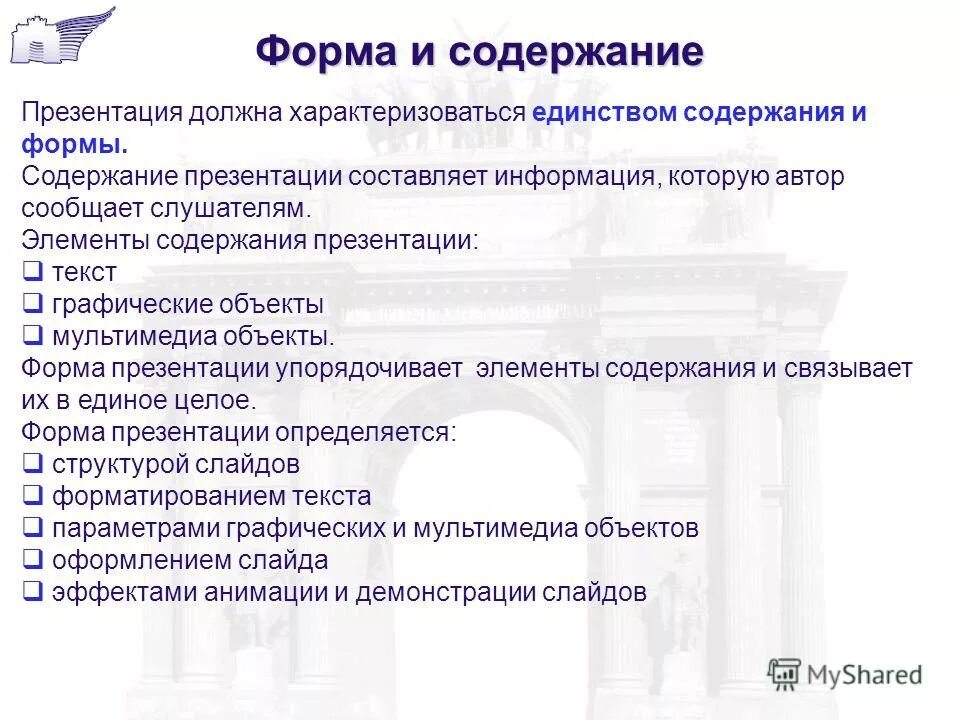 Форма и содержание

Презентация должна характеризоваться единством содержания и формы.
Содержание презентации составляет информация, которую автор сообщает слушателям.
Элементы содержания презентации:
❑ текст
❑ графические объекты
❑ мультимедиа объекты.
Форма презентации упорядочивает элементы содержания и связывает их в единое целое.
Форма презентации определяется:
❑ структурой слайдов
❑ форматированием текста
❑ параметрами графических и мультимедиа объектов
❑ оформлением слайда
❑ эффектами анимации и демонстрации слайдов

MyShared